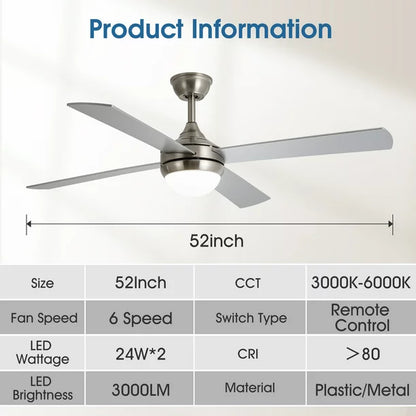 Product Information

52inch

| Size | 52Inch | CCT | 3000K-6000K |
|---|---|---|---|
| Fan Speed | 6 Speed | Switch Type | Remote Control |
| LED Wattage | 24W*2 | CRI | >80 |
| LED Brightness | 3000LM | Material | Plastic/Metal |